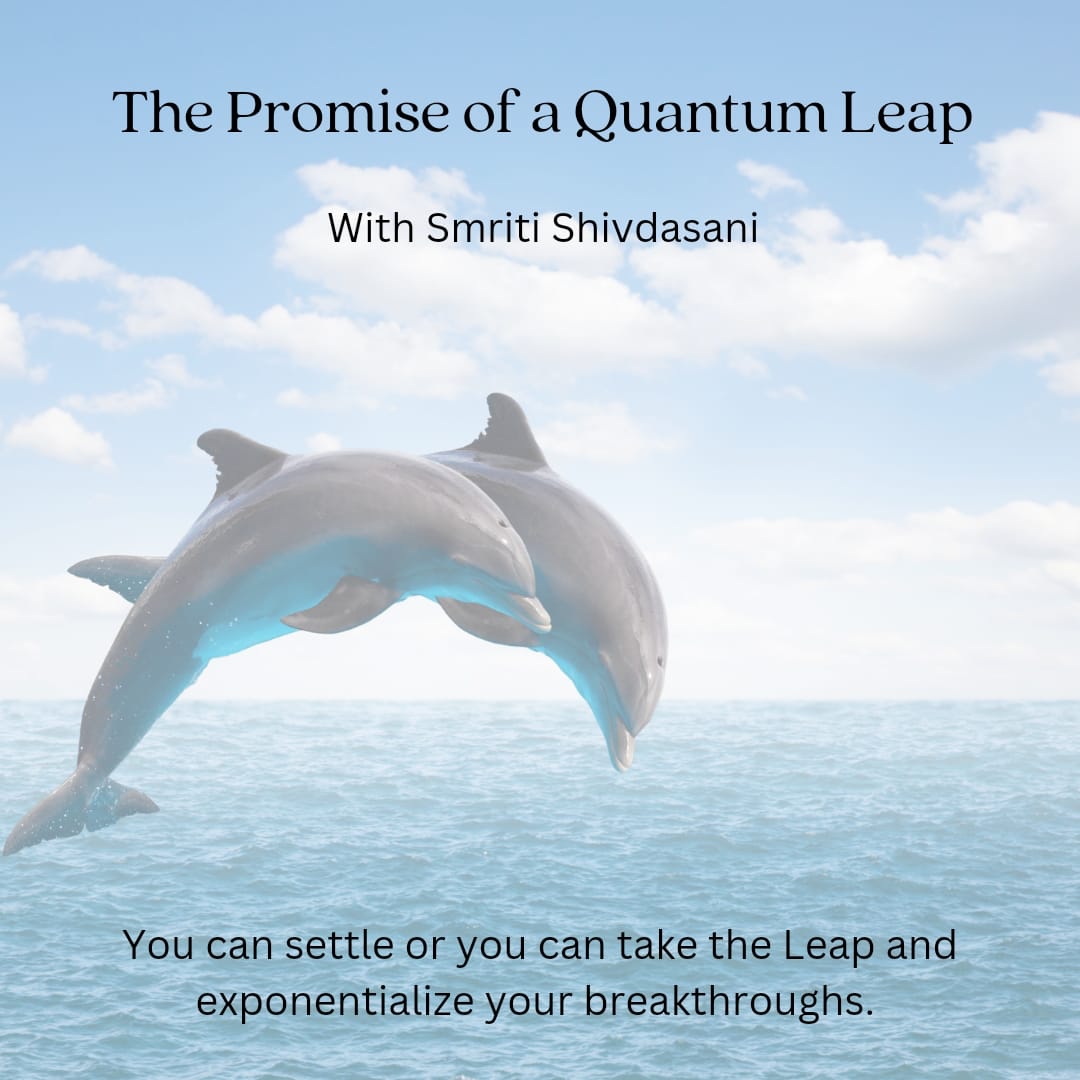 The Promise of a Quantum Leap

With Smriti Shivdasani

You can settle or you can take the Leap and exponentialize your breakthroughs.